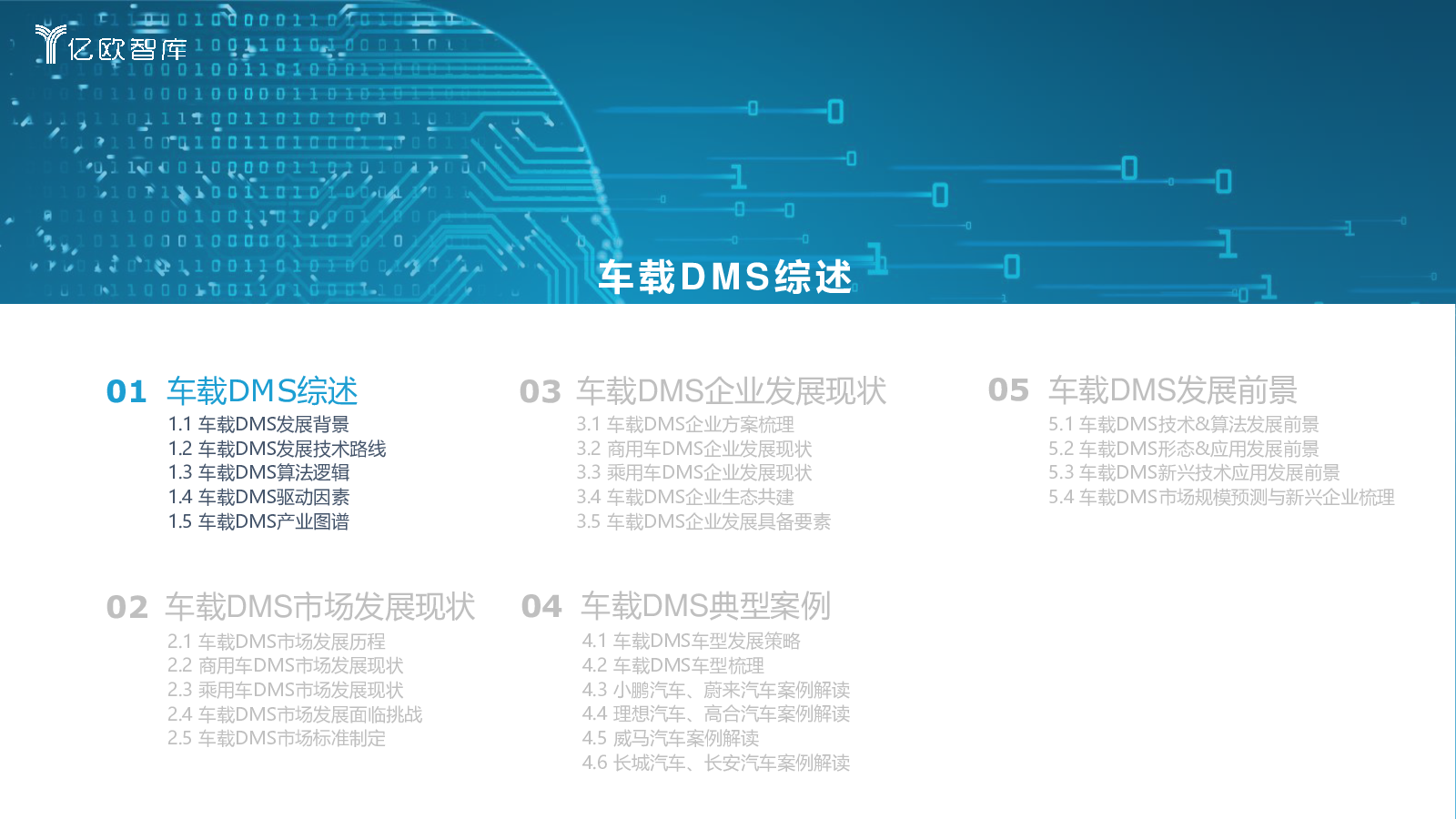 亿欧智库

车载DMS综述

01 车载DMS综述
1.1 车载DMS发展背景
1.2 车载DMS发展技术路线
1.3 车载DMS算法逻辑
1.4 车载DMS驱动因素
1.5 车载DMS产业图谱

02 车载DMS市场发展现状
2.1 车载DMS市场发展历程
2.2 商用车DMS市场发展现状
2.3 乘用车DMS市场发展现状
2.4 车载DMS市场发展面临挑战
2.5 车载DMS市场标准制定

03 车载DMS企业发展现状
3.1 车载DMS企业方案梳理
3.2 商用车DMS企业发展现状
3.3 乘用车DMS企业发展现状
3.4 车载DMS企业生态共建
3.5 车载DMS企业发展具备要素

04 车载DMS典型案例
4.1 车载DMS车型发展策略
4.2 车载DMS车型梳理
4.3 小鹏汽车、蔚来汽车案例解读
4.4 理想汽车、高合汽车案例解读
4.5 威马汽车案例解读
4.6 长城汽车、长安汽车案例解读

05 车载DMS发展前景
5.1 车载DMS技术&算法发展前景
5.2 车载DMS形态&应用发展前景
5.3 车载DMS新兴技术应用发展前景
5.4 车载DMS市场规模预测与新兴企业梳理